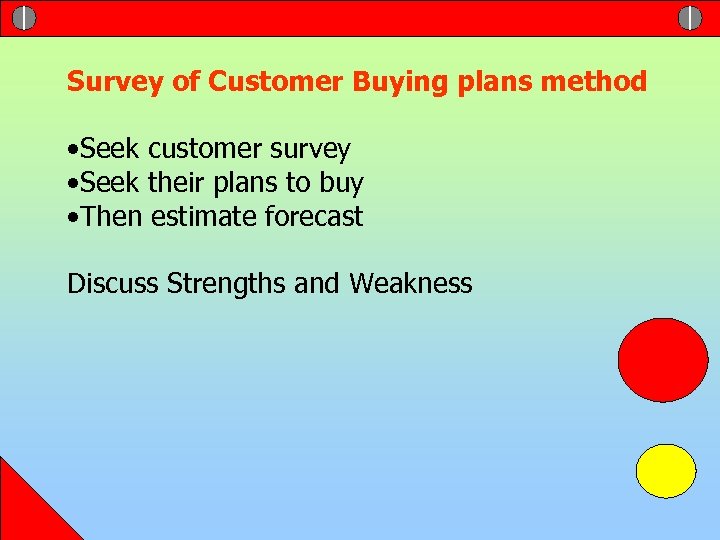 Survey of Customer Buying plans method

•Seek customer survey
•Seek their plans to buy
•Then estimate forecast

Discuss Strengths and Weakness